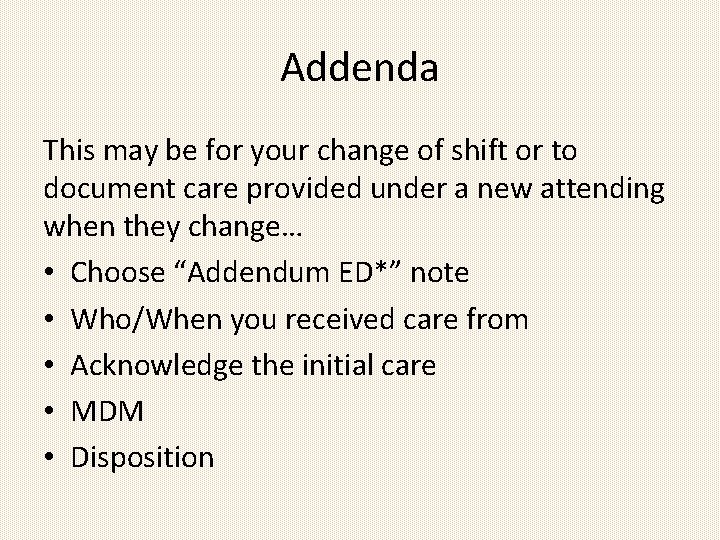 Addenda

This may be for your change of shift or to document care provided under a new attending when they change…

• Choose “Addendum ED*” note
• Who/When you received care from
• Acknowledge the initial care
• MDM
• Disposition